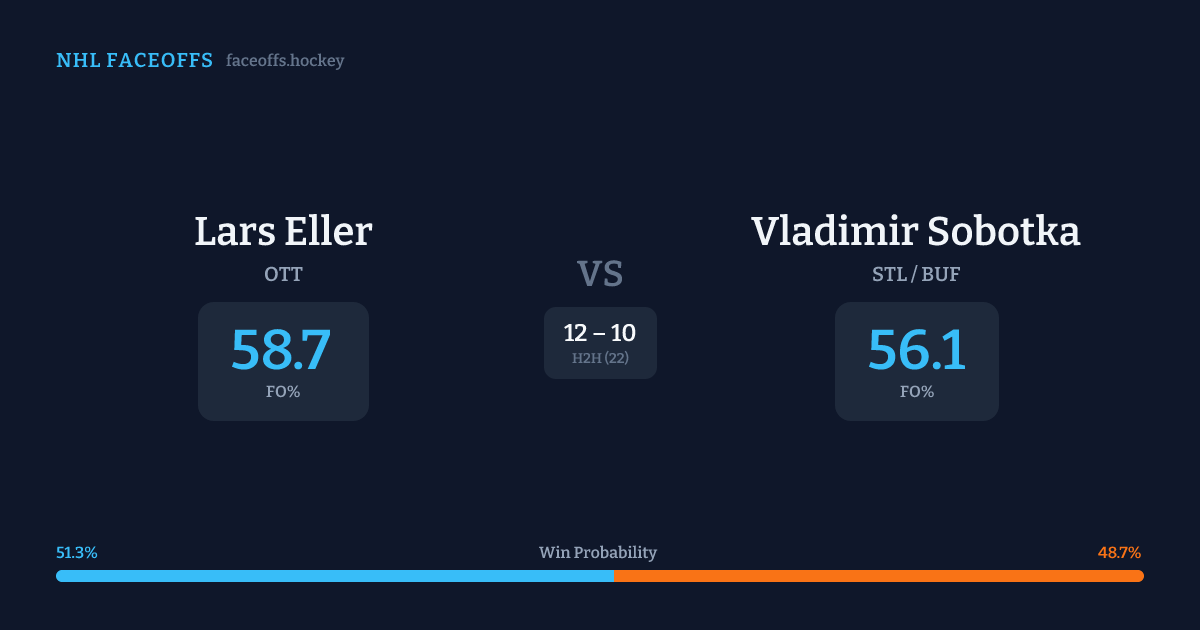 NHL FACEOFFS faceoffs.hockey

Lars Eller
OTT
58.7
FO%

VS
12 – 10
H2H (22)

Vladimir Sobotka
STL / BUF
56.1
FO%

51.3% Win Probability 48.7%